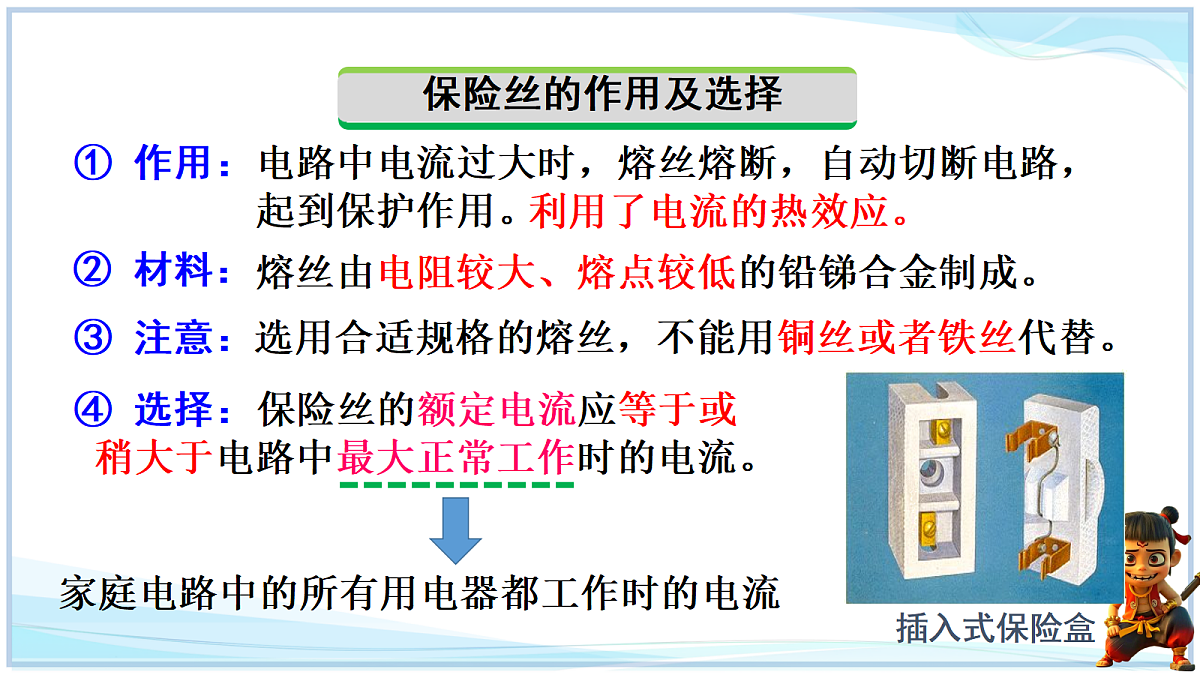 保险丝的作用及选择

① 作用：电路中电流过大时，熔丝熔断，自动切断电路，起到保护作用。利用了电流的热效应。

② 材料：熔丝由电阻较大、熔点较低的铅锑合金制成。

③ 注意：选用合适规格的熔丝，不能用铜丝或者铁丝代替。

④ 选择：保险丝的额定电流应等于或稍大于电路中最大正常工作时的电流。

家庭电路中的所有用电器都工作时的电流

插入式保险盒